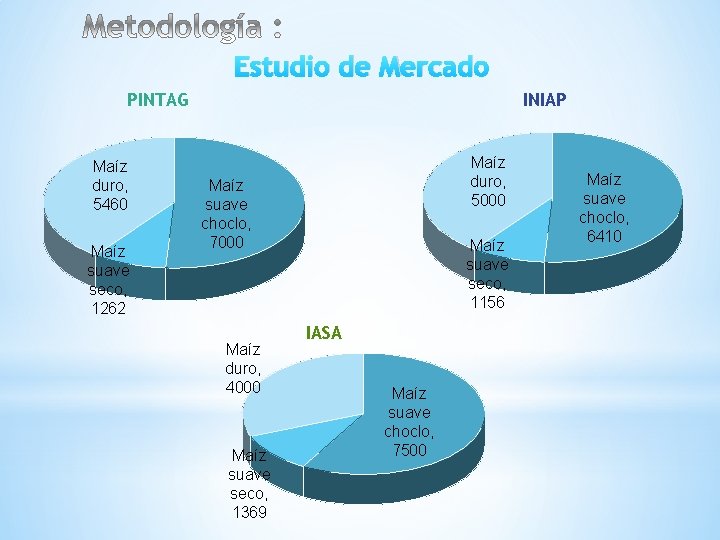 Metodología :

Estudio de Mercado

PINTAG

Maíz duro, 5460

Maíz suave choclo, 7000

Maíz suave seco, 1262

INIAP

Maíz duro, 5000

Maíz suave choclo, 6410

Maíz suave seco, 1156

IASA

Maíz duro, 4000

Maíz suave choclo, 7500

Maíz suave seco, 1369